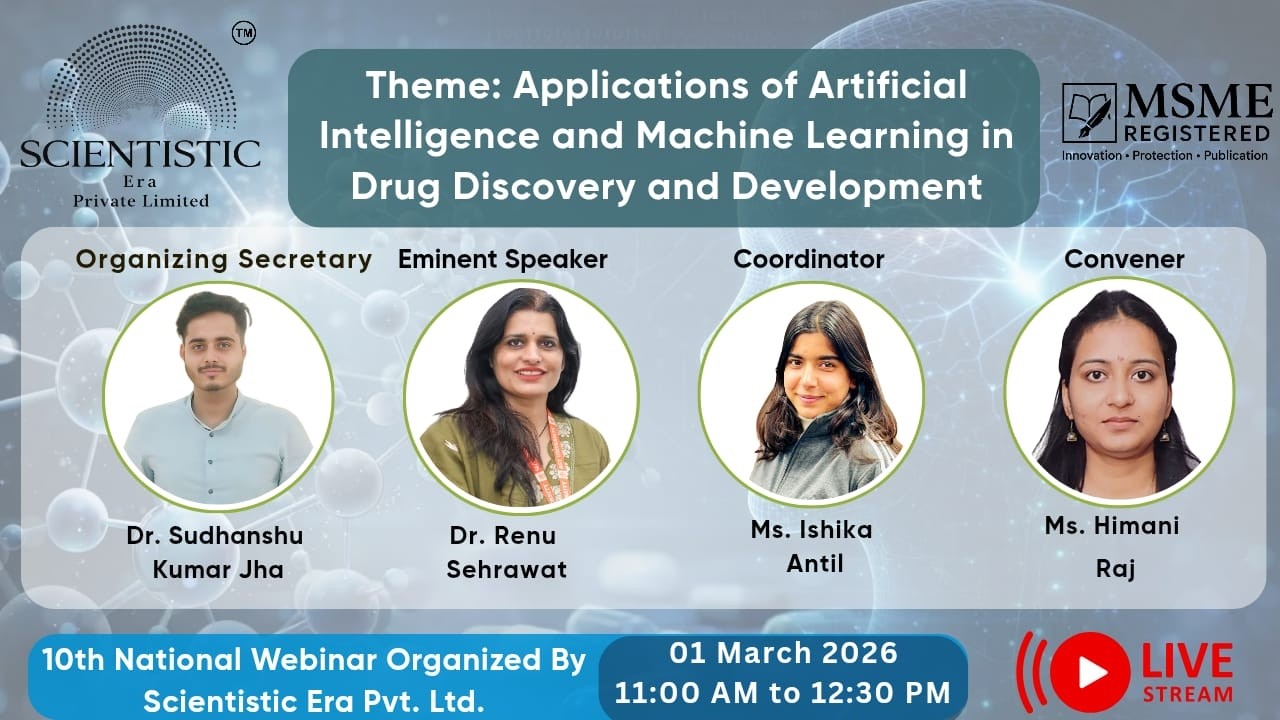 TM
SCIENTISTIC
Era
Private Limited

Theme: Applications of Artificial Intelligence and Machine Learning in Drug Discovery and Development

MSME
REGISTERED
Innovation • Protection • Publication

Organizing Secretary
Dr. Sudhanshu Kumar Jha

Eminent Speaker
Dr. Renu Sehrawat

Coordinator
Ms. Ishika Antil

Convener
Ms. Himani Raj

10th National Webinar Organized By Scientistic Era Pvt. Ltd.

01 March 2026
11:00 AM to 12:30 PM

LIVE
STREAM